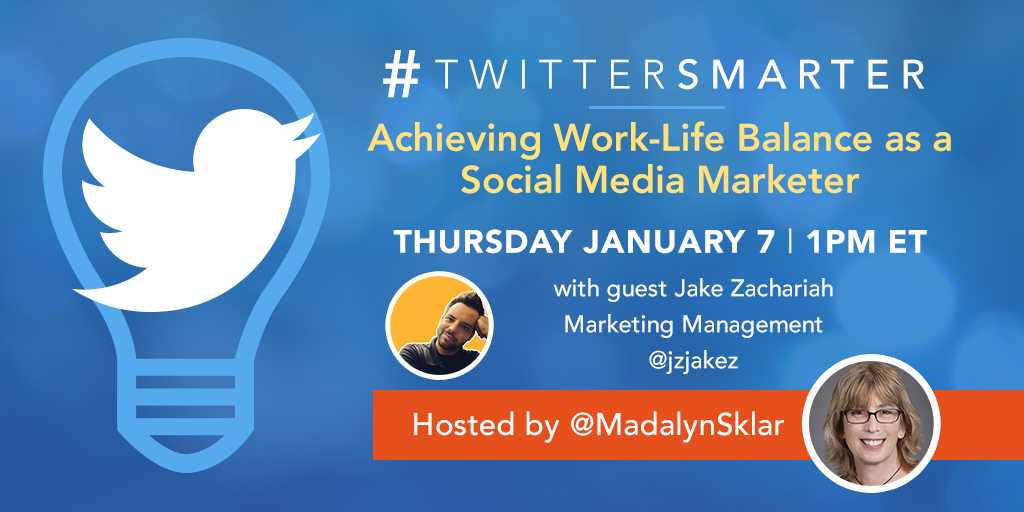 #TWITTERSMARTER

Achieving Work-Life Balance as a Social Media Marketer

THURSDAY JANUARY 7 | 1PM ET

with guest Jake Zachariah
Marketing Management
@jzjakez

Hosted by @MadalynSklar